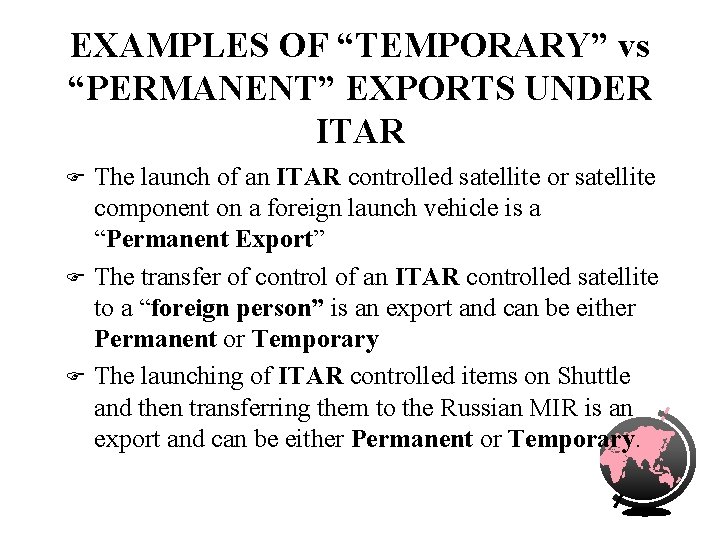 EXAMPLES OF “TEMPORARY” vs “PERMANENT” EXPORTS UNDER ITAR

☞ The launch of an ITAR controlled satellite or satellite component on a foreign launch vehicle is a “Permanent Export”

☞ The transfer of control of an ITAR controlled satellite to a “foreign person” is an export and can be either Permanent or Temporary

☞ The launching of ITAR controlled items on Shuttle and then transferring them to the Russian MIR is an export and can be either Permanent or Temporary.